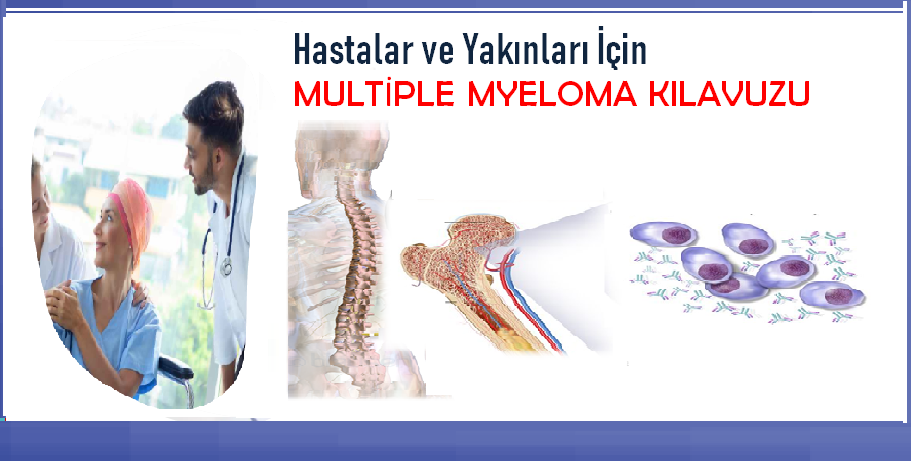 Hastalar ve Yakınları İçin
MULTİPLE MYELOMA KILAVUZU